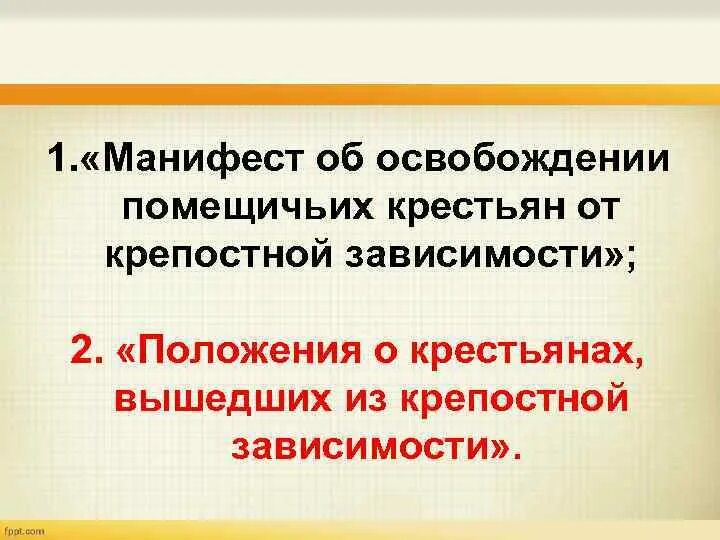 1.«Манифест об освобождении помещичьих крестьян от крепостной зависимости»;

2. «Положения о крестьянах, вышедших из крепостной зависимости».

fppt.com